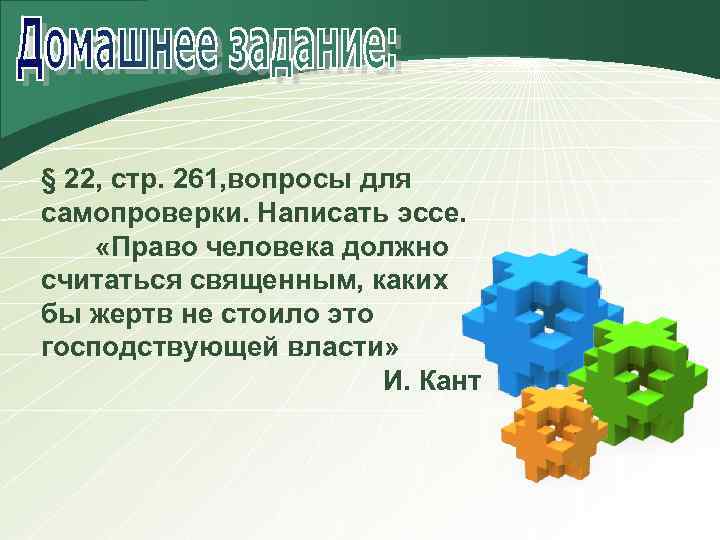 Домашнее задание:

§ 22, стр. 261,вопросы для самопроверки. Написать эссе.

«Право человека должно считаться священным, каких бы жертв не стоило это господствующей власти»

И. Кант